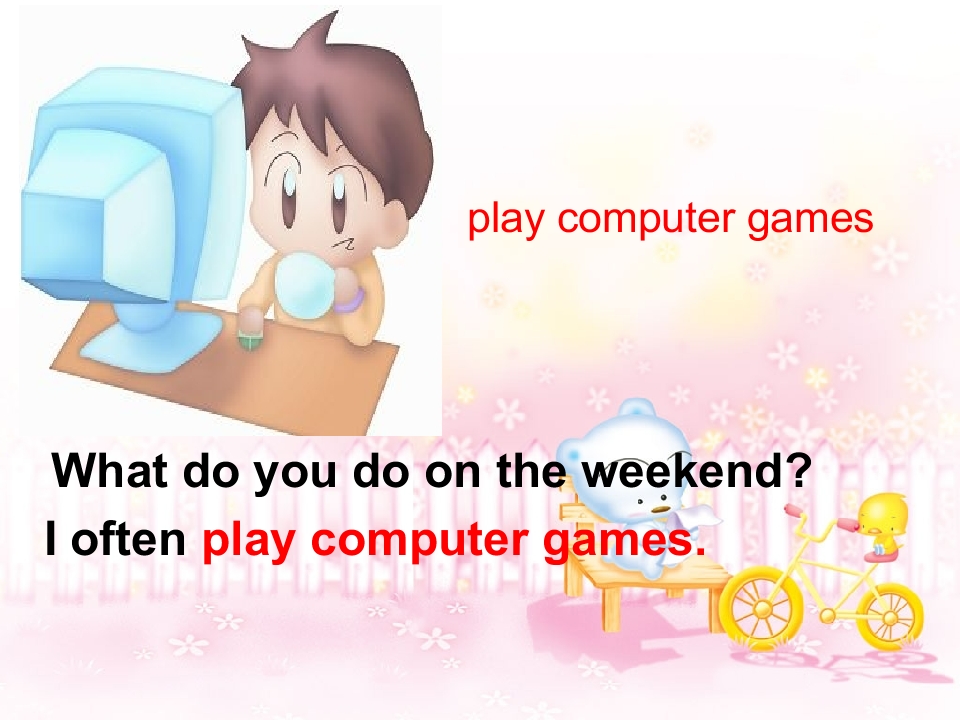 play computer games

What do you do on the weekend?
I often play computer games.